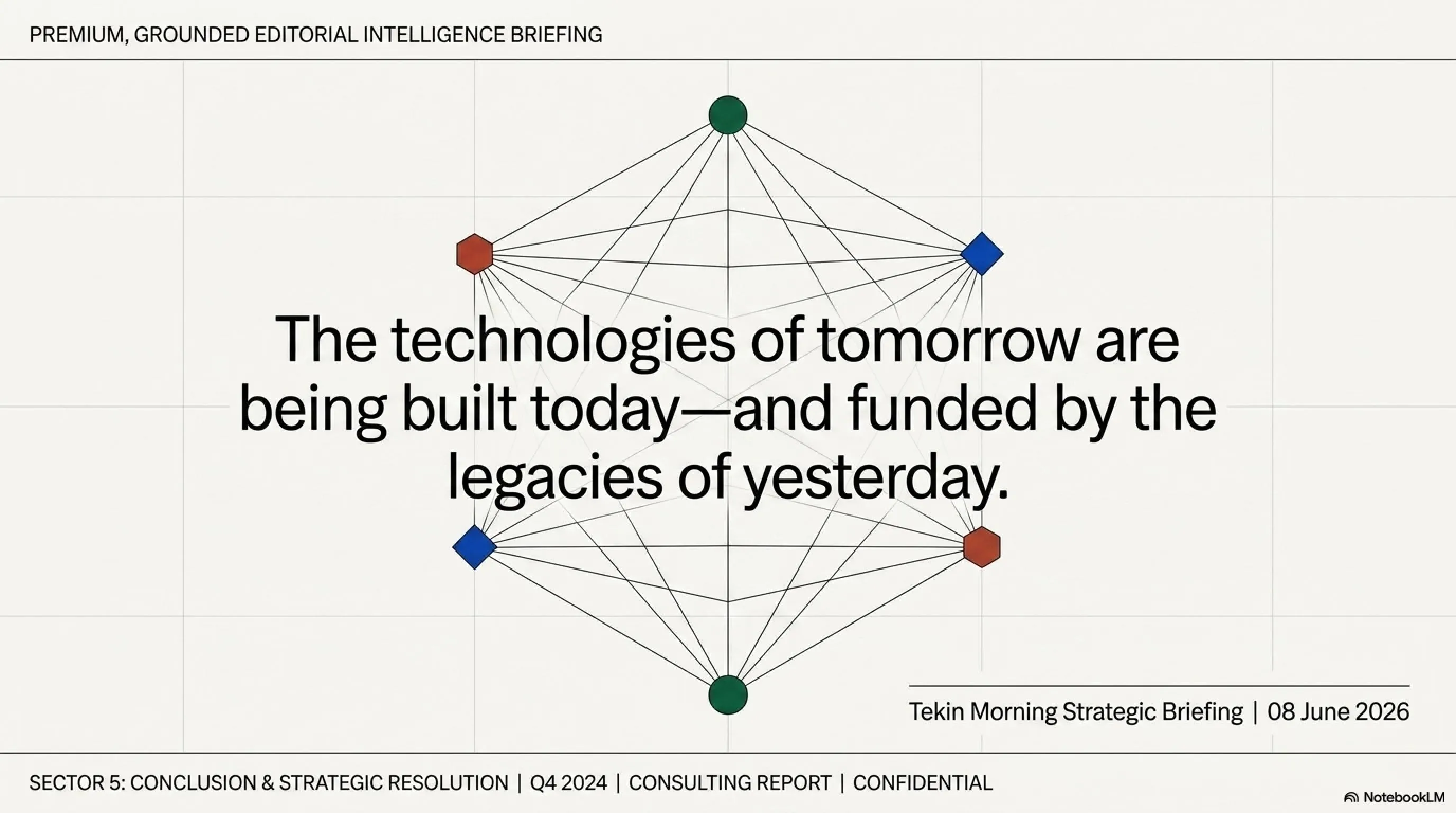 PREMIUM, GROUNDED EDITORIAL INTELLIGENCE BRIEFING

The technologies of tomorrow are being built today—and funded by the legacies of yesterday.

Tekin Morning Strategic Briefing | 08 June 2026

SECTOR 5: CONCLUSION & STRATEGIC RESOLUTION | Q4 2024 | CONSULTING REPORT | CONFIDENTIAL

NotebookLM